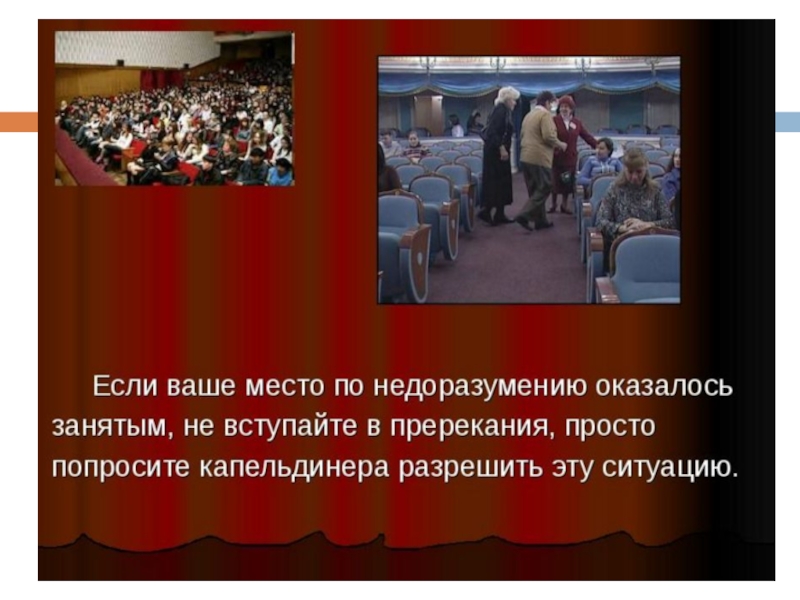 Если ваше место по недоразумению оказалось занятым, не вступайте в пререкания, просто попросите капельдинера разрешить эту ситуацию.